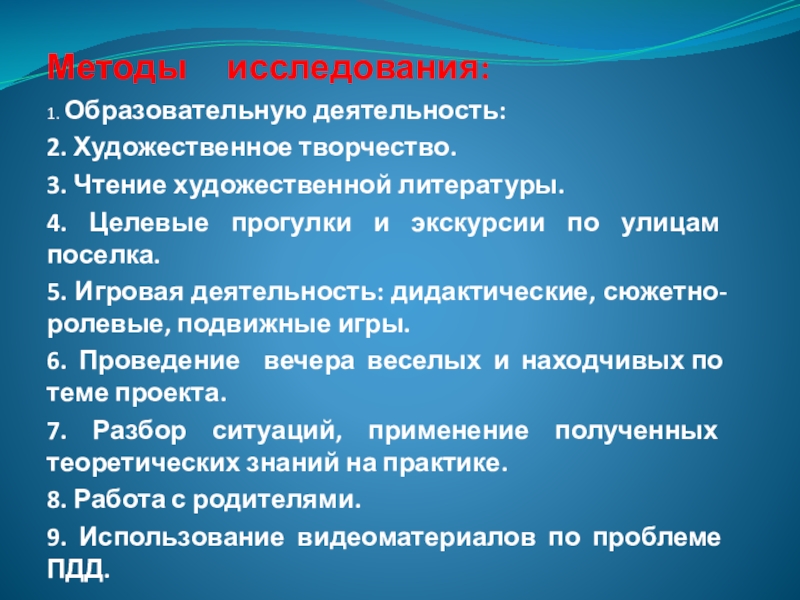 Методы исследования:

1. Образовательную деятельность:

2. Художественное творчество.

3. Чтение художественной литературы.

4. Целевые прогулки и экскурсии по улицам поселка.

5. Игровая деятельность: дидактические, сюжетно-ролевые, подвижные игры.

6. Проведение вечера веселых и находчивых по теме проекта.

7. Разбор ситуаций, применение полученных теоретических знаний на практике.

8. Работа с родителями.

9. Использование видеоматериалов по проблеме ПДД.